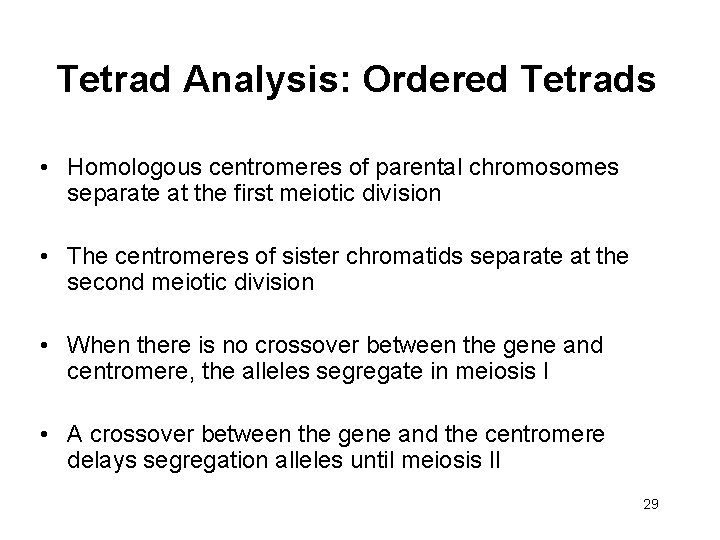 Tetrad Analysis: Ordered Tetrads

• Homologous centromeres of parental chromosomes separate at the first meiotic division

• The centromeres of sister chromatids separate at the second meiotic division

• When there is no crossover between the gene and centromere, the alleles segregate in meiosis I

• A crossover between the gene and the centromere delays segregation alleles until meiosis II

29